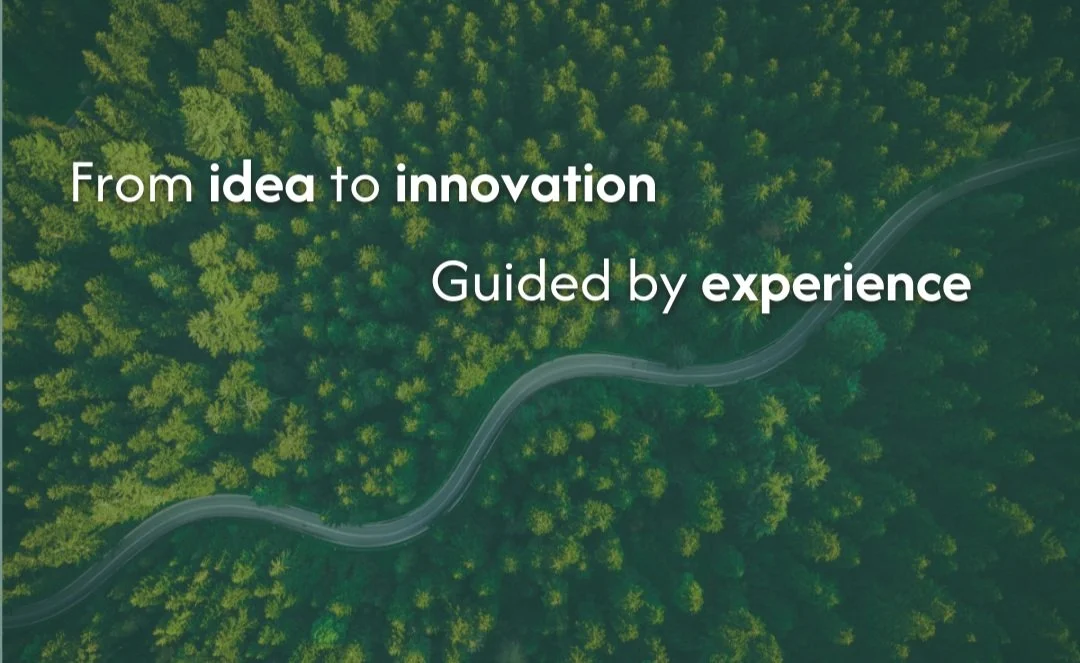 From idea to innovation

Guided by experience